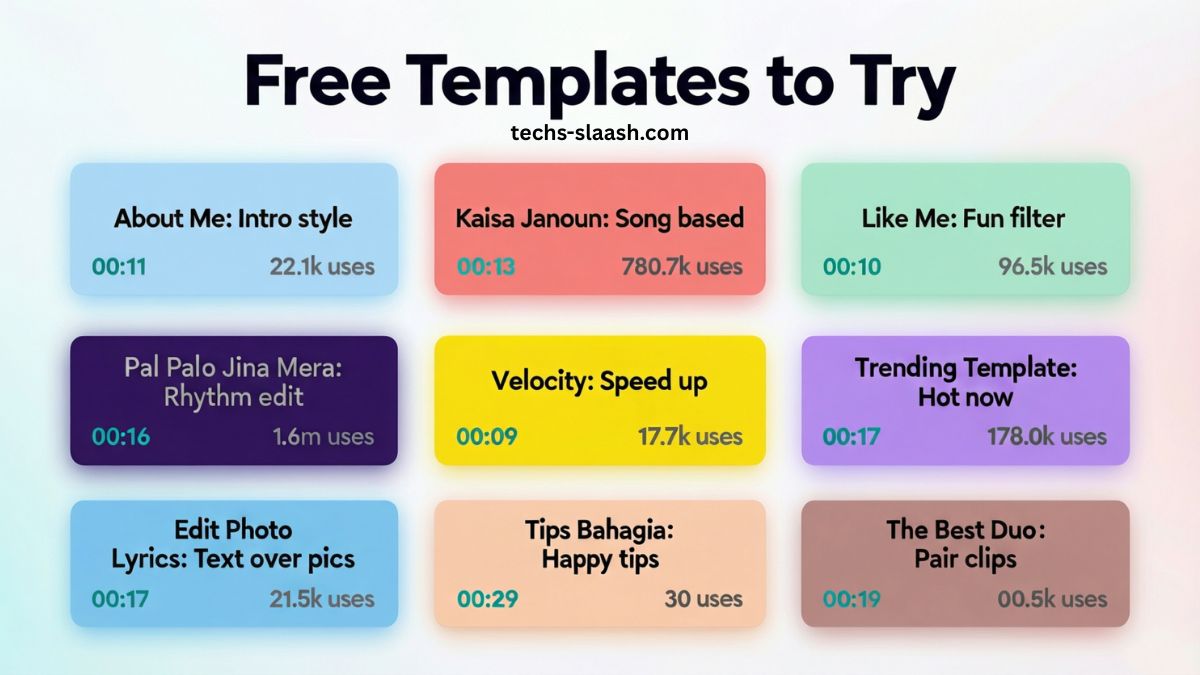 Free Templates to Try

techs-slaash.com

About Me: Intro style
00:11 22.1k uses

Kaisa Janoun: Song based
00:13 780.7k uses

Like Me: Fun filter
00:10 96.5k uses

Pal Palo Jina Mera: Rhythm edit
00:16 1.6m uses

Velocity: Speed up
00:09 17.7k uses

Trending Template: Hot now
00:17 178.0k uses

Edit Photo Lyrics: Text over pics
00:17 21.5k uses

Tips Bahagia: Happy tips
00:29 30 uses

The Best Duo: Pair clips
00:19 00.5k uses